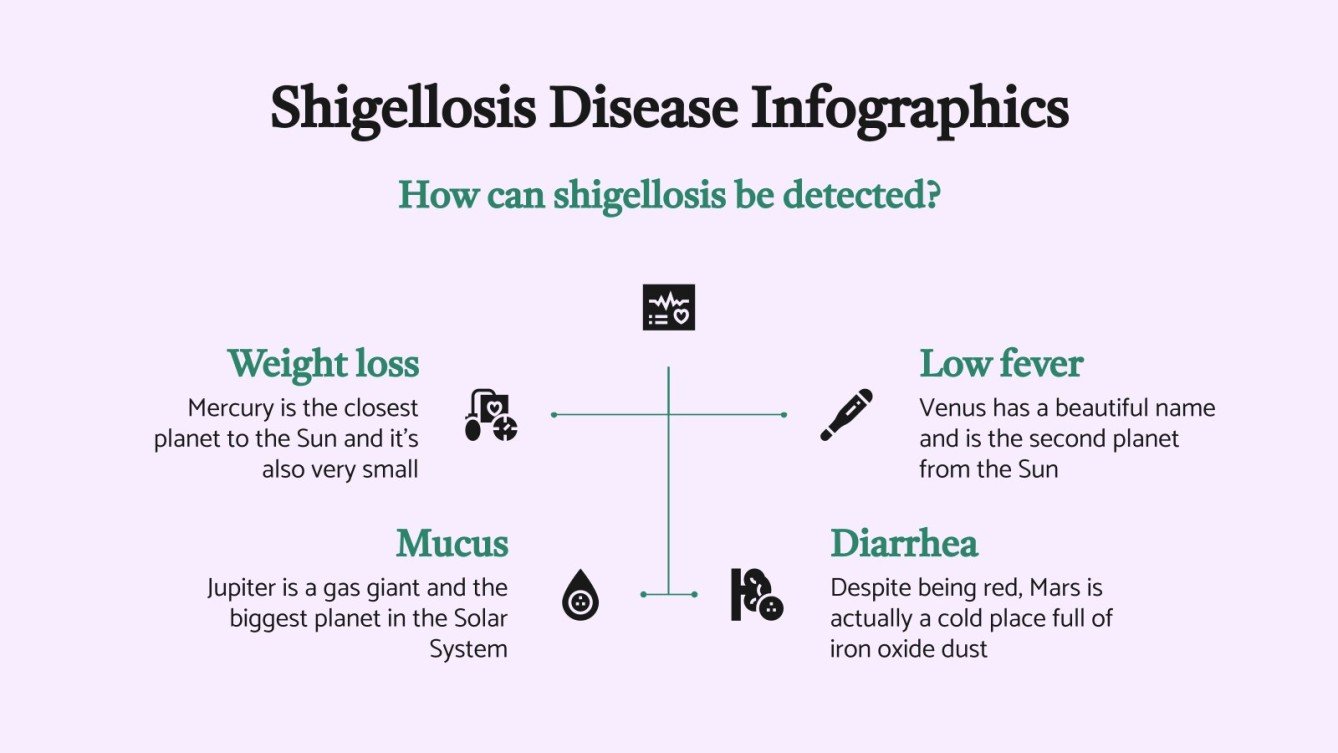 Shigellosis Disease Infographics

How can shigellosis be detected?

Weight loss

Mercury is the closest planet to the Sun and it's also very small

Low fever

Venus has a beautiful name and is the second planet from the Sun

Mucus

Jupiter is a gas giant and the biggest planet in the Solar System

Diarrhea

Despite being red, Mars is actually a cold place full of iron oxide dust